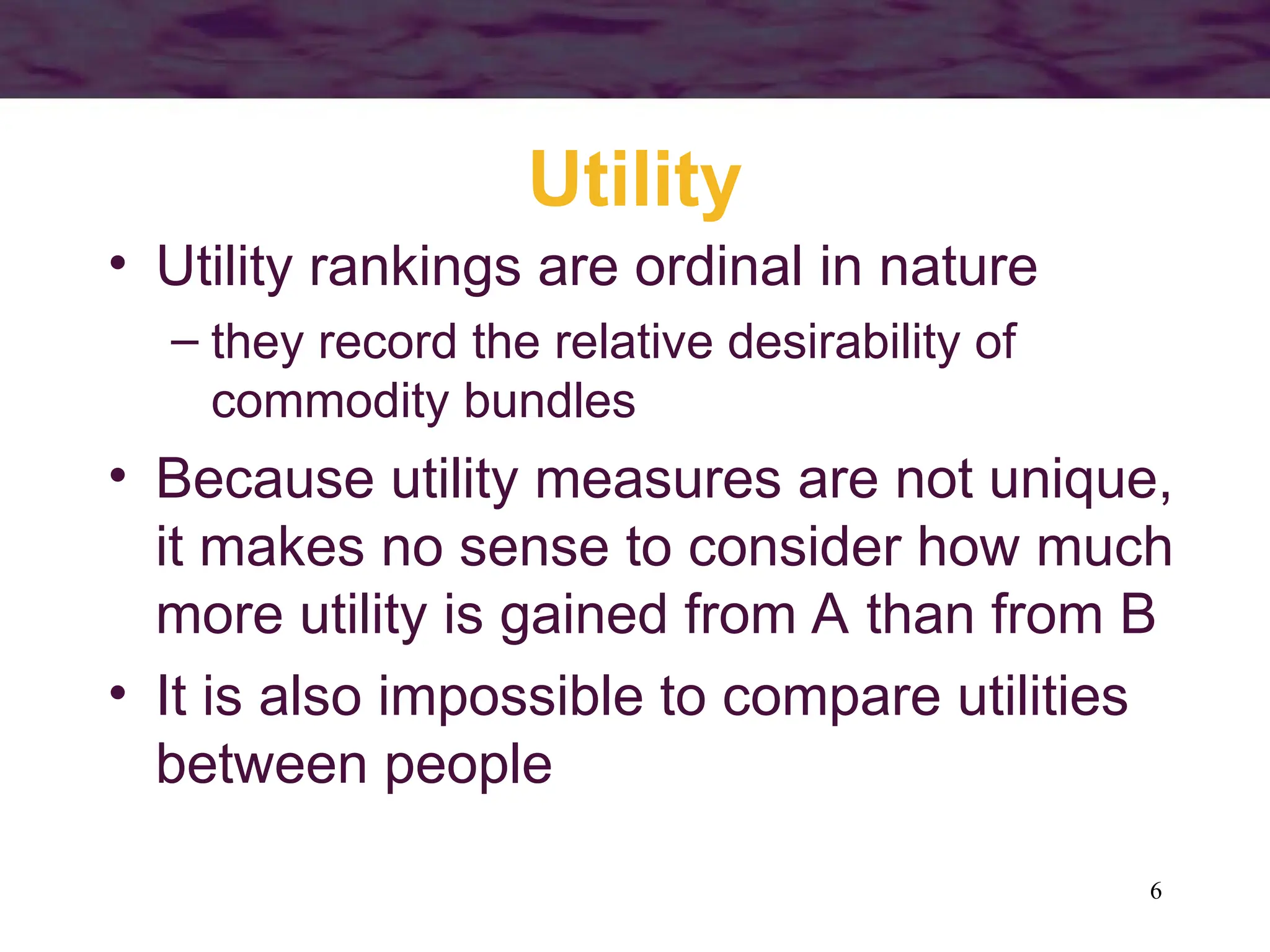 Utility

• Utility rankings are ordinal in nature

– they record the relative desirability of commodity bundles

• Because utility measures are not unique, it makes no sense to consider how much more utility is gained from A than from B

• It is also impossible to compare utilities between people

6